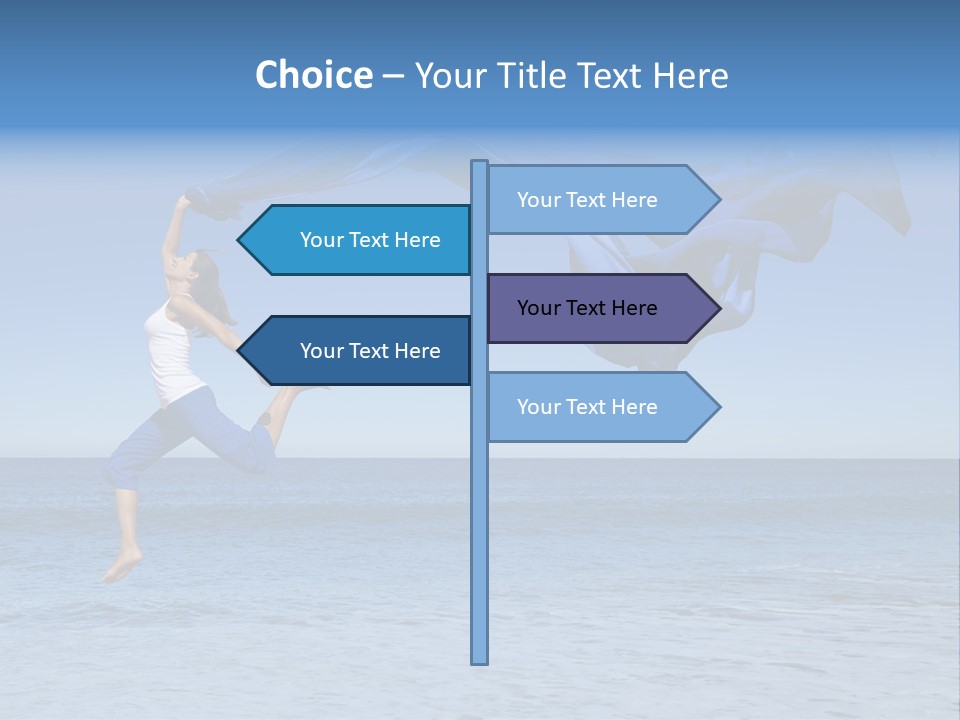 Choice – Your Title Text Here

Your Text Here

Your Text Here

Your Text Here

Your Text Here

Your Text Here